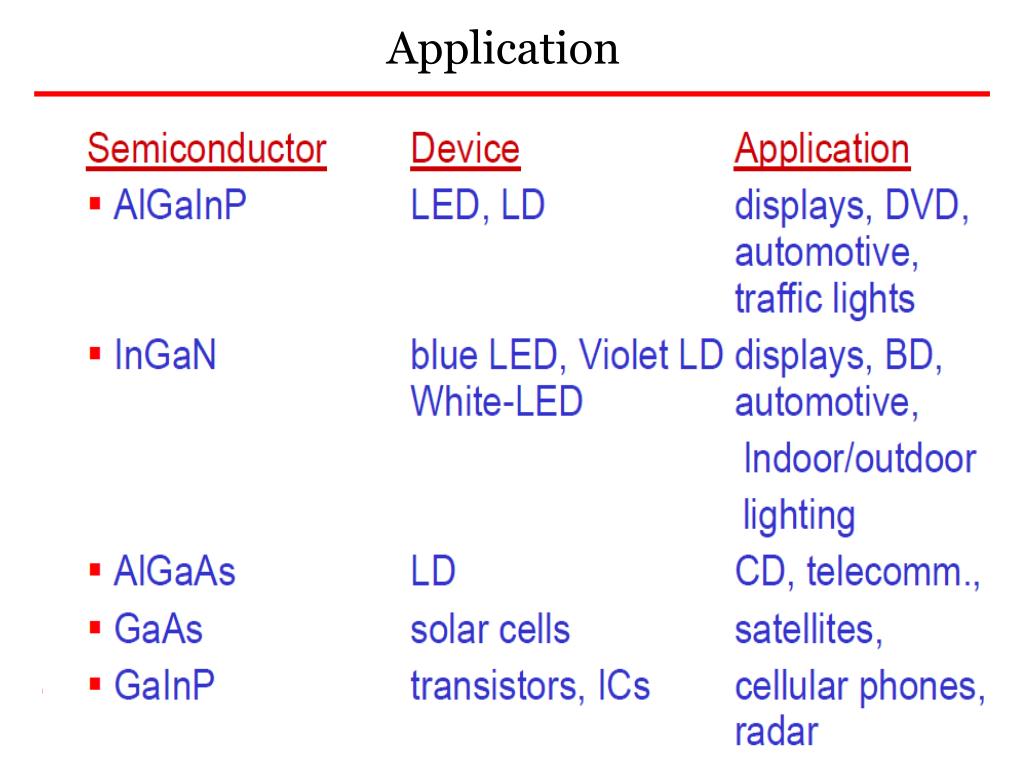 Application

| Semiconductor | Device | Application |
|---|---|---|
| ▪ AlGaInP | LED, LD | displays, DVD, automotive, traffic lights |
| ▪ InGaN | blue LED, Violet LD White-LED | displays, BD, automotive, Indoor/outdoor lighting |
| ▪ AlGaAs | LD | CD, telecomm., |
| ▪ GaAs | solar cells | satellites, |
| ▪ GaInP | transistors, ICs | cellular phones, radar |